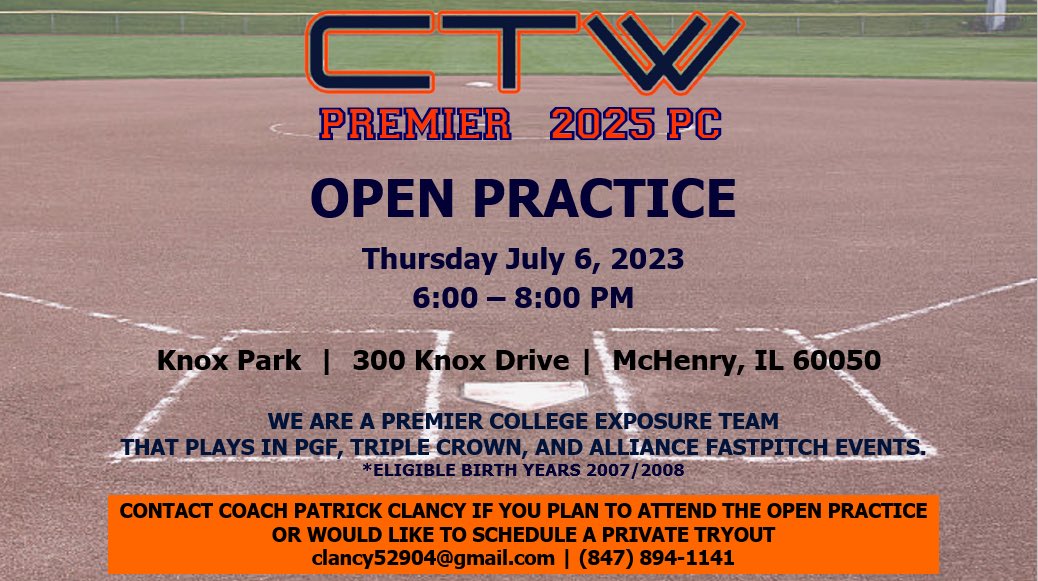 CTW
PREMIER 2025 PC

OPEN PRACTICE

Thursday July 6, 2023
6:00 – 8:00 PM

Knox Park | 300 Knox Drive | McHenry, IL 60050

WE ARE A PREMIER COLLEGE EXPOSURE TEAM THAT PLAYS IN PGF, TRIPLE CROWN, AND ALLIANCE FASTPITCH EVENTS.
*ELIGIBLE BIRTH YEARS 2007/2008

CONTACT COACH PATRICK CLANCY IF YOU PLAN TO ATTEND THE OPEN PRACTICE OR WOULD LIKE TO SCHEDULE A PRIVATE TRYOUT
clancy52904@gmail.com | (847) 894-1141